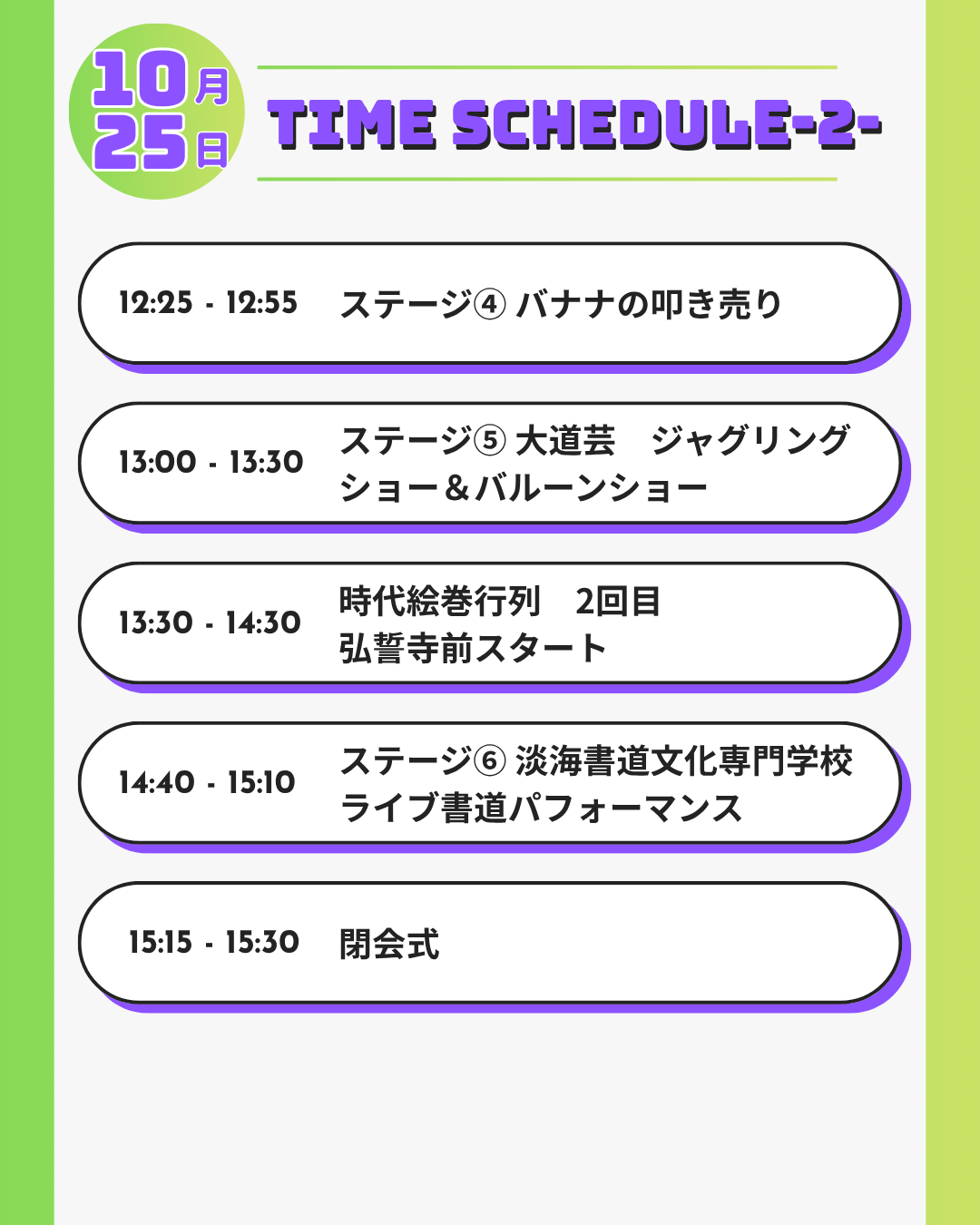 10月
25日

TIME SCHEDULE-2-

12:25 - 12:55 ステージ④ バナナの叩き売り

13:00 - 13:30 ステージ⑤ 大道芸　ジャグリングショー＆バルーンショー

13:30 - 14:30 時代絵巻行列　2回目
弘誓寺前スタート

14:40 - 15:10 ステージ⑥ 淡海書道文化専門学校
ライブ書道パフォーマンス

15:15 - 15:30 閉会式